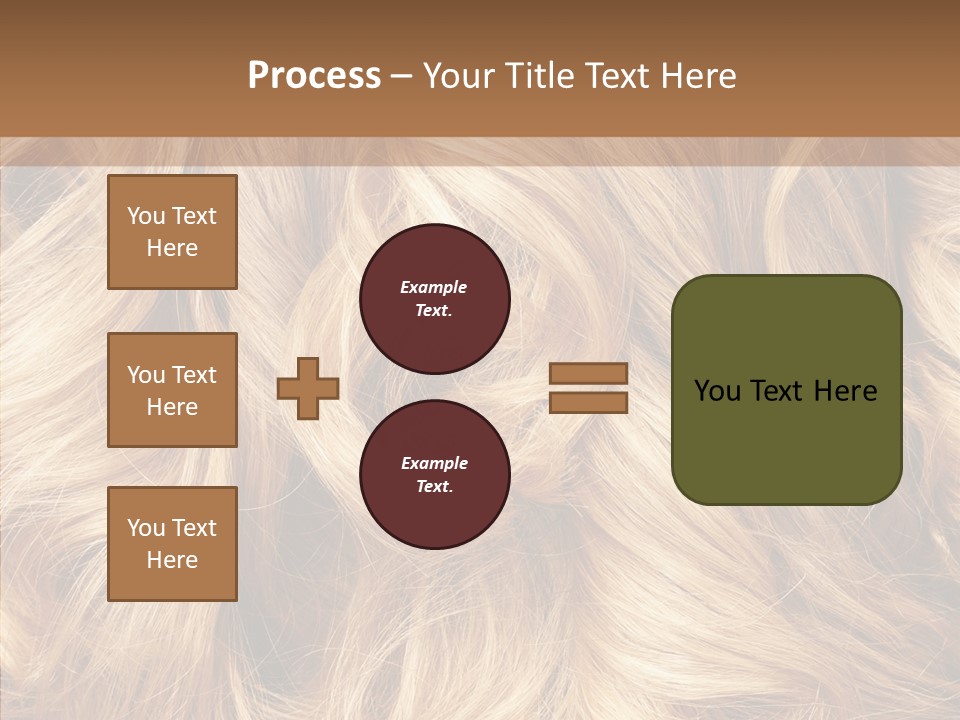 Process – Your Title Text Here

You Text Here

You Text Here

You Text Here

Example Text.

Example Text.

You Text Here